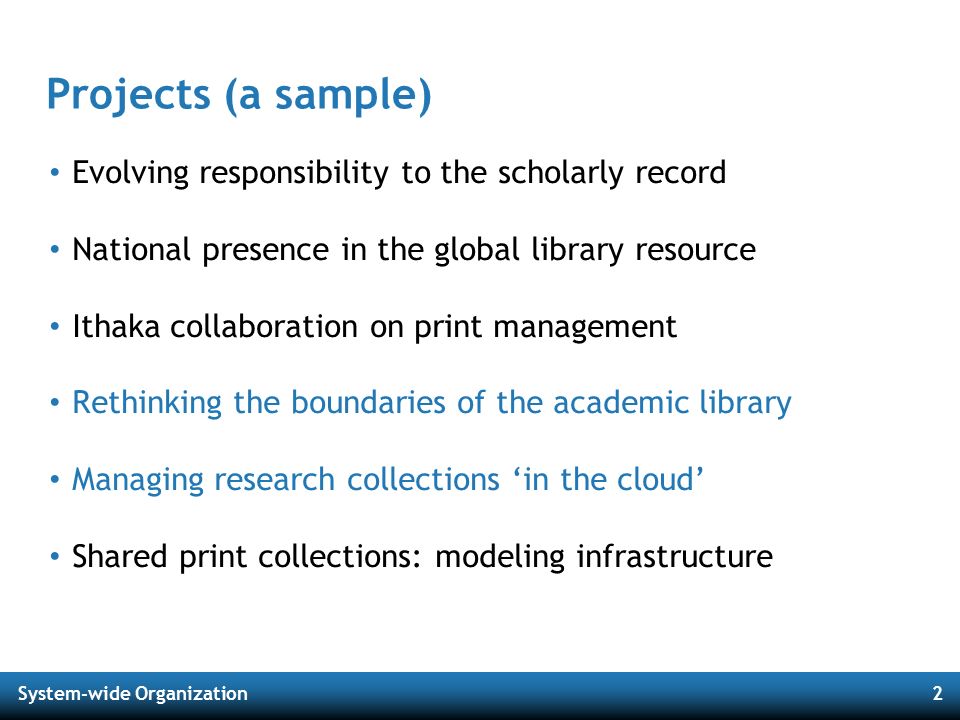 Projects (a sample)

• Evolving responsibility to the scholarly record

• National presence in the global library resource

• Ithaka collaboration on print management

• Rethinking the boundaries of the academic library

• Managing research collections ‘in the cloud’

• Shared print collections: modeling infrastructure

System-wide Organization

2